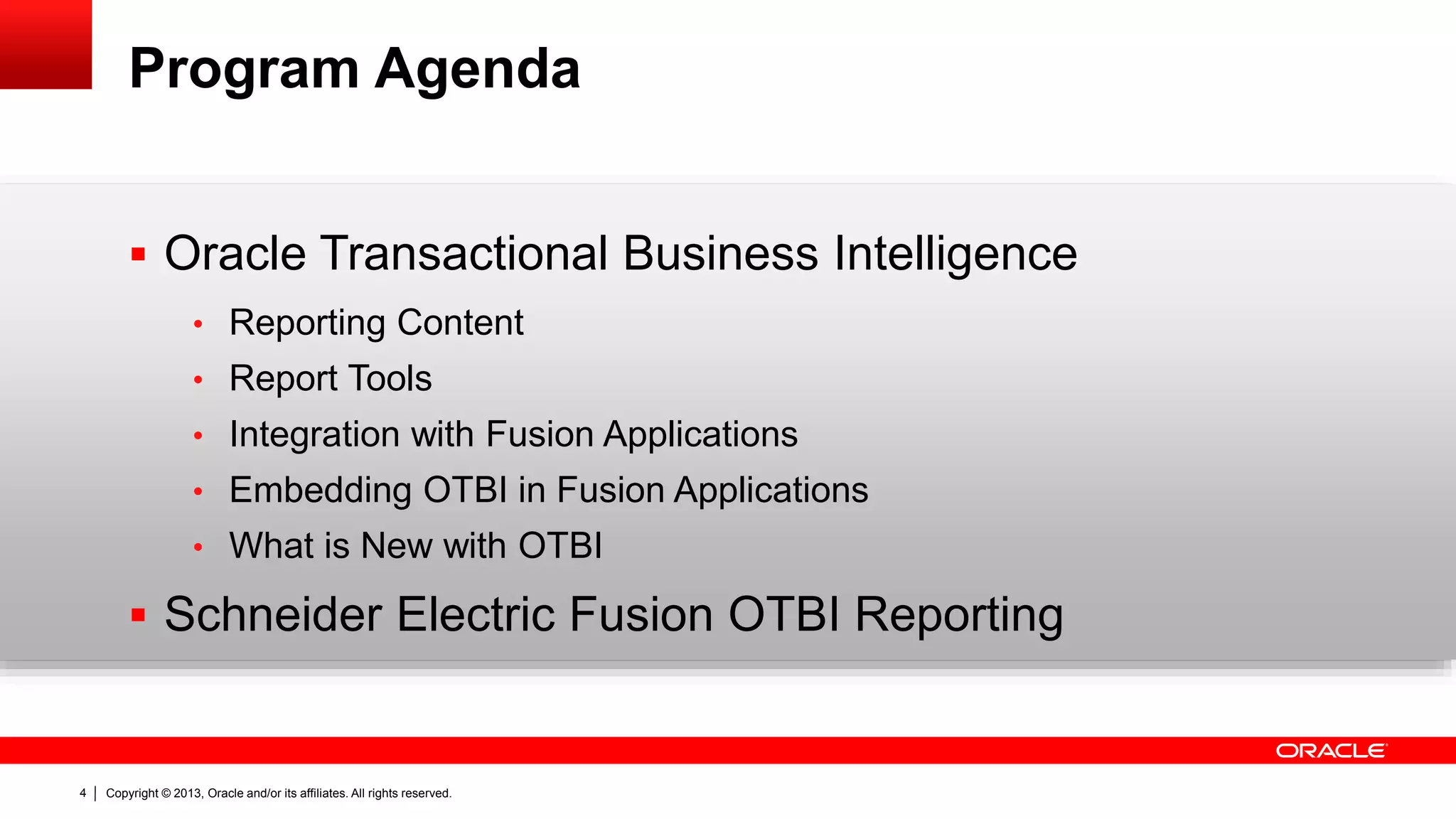 Program Agenda

▪ Oracle Transactional Business Intelligence
  • Reporting Content
  • Report Tools
  • Integration with Fusion Applications
  • Embedding OTBI in Fusion Applications
  • What is New with OTBI
▪ Schneider Electric Fusion OTBI Reporting

ORACLE

4 | Copyright © 2013, Oracle and/or its affiliates. All rights reserved.